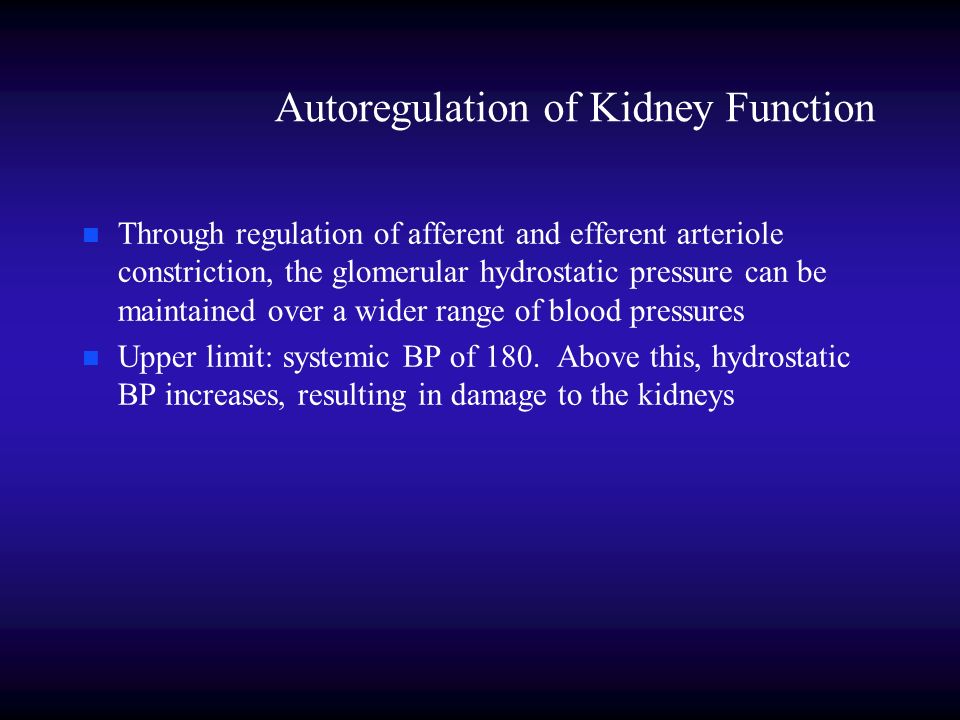 Autoregulation of Kidney Function

- Through regulation of afferent and efferent arteriole constriction, the glomerular hydrostatic pressure can be maintained over a wider range of blood pressures
- Upper limit: systemic BP of 180. Above this, hydrostatic BP increases, resulting in damage to the kidneys